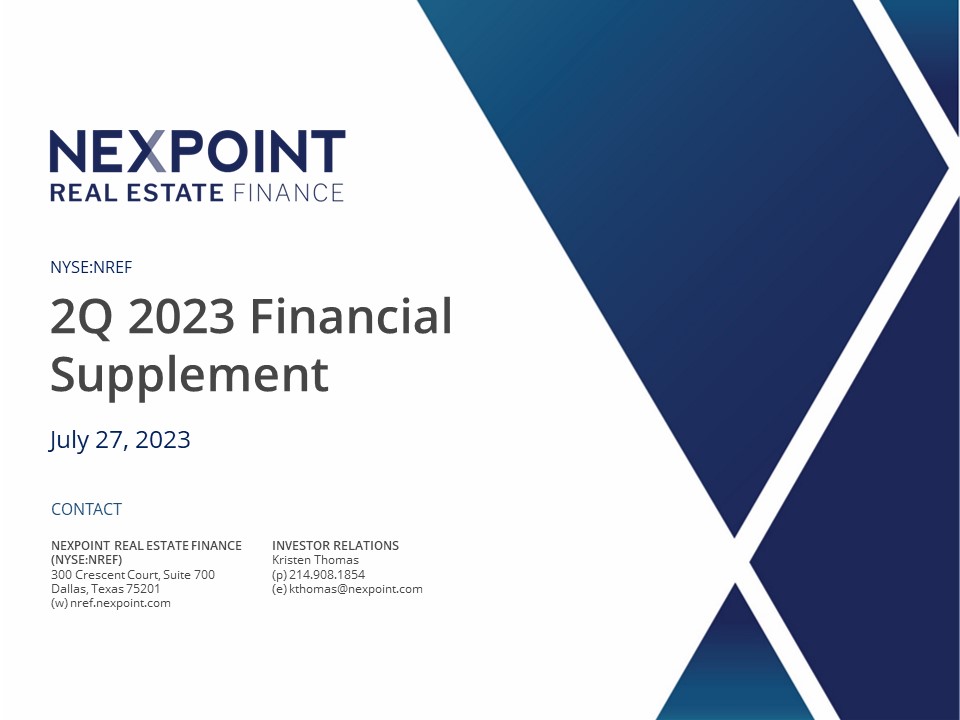 NEXPOINT
REAL ESTATE FINANCE

NYSE:NREF

2Q 2023 Financial Supplement

July 27, 2023

CONTACT

NEXPOINT REAL ESTATE FINANCE (NYSE:NREF)
300 Crescent Court, Suite 700
Dallas, Texas 75201
(w) nref.nexpoint.com

INVESTOR RELATIONS
Kristen Thomas
(p) 214.908.1854
(e) kthomas@nexpoint.com